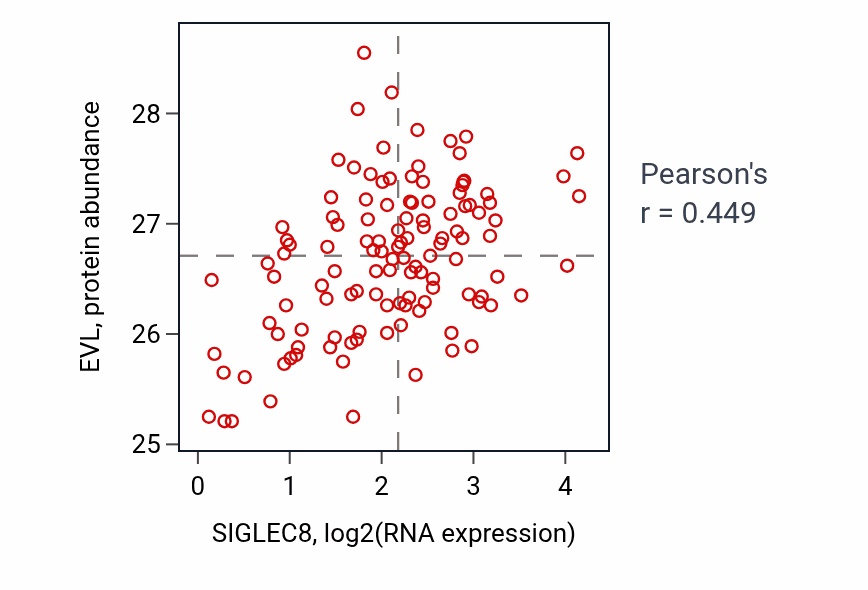 EVL, protein abundance

28
27
26
25

0 1 2 3 4

SIGLEC8, log2(RNA expression)

Pearson's
r = 0.449